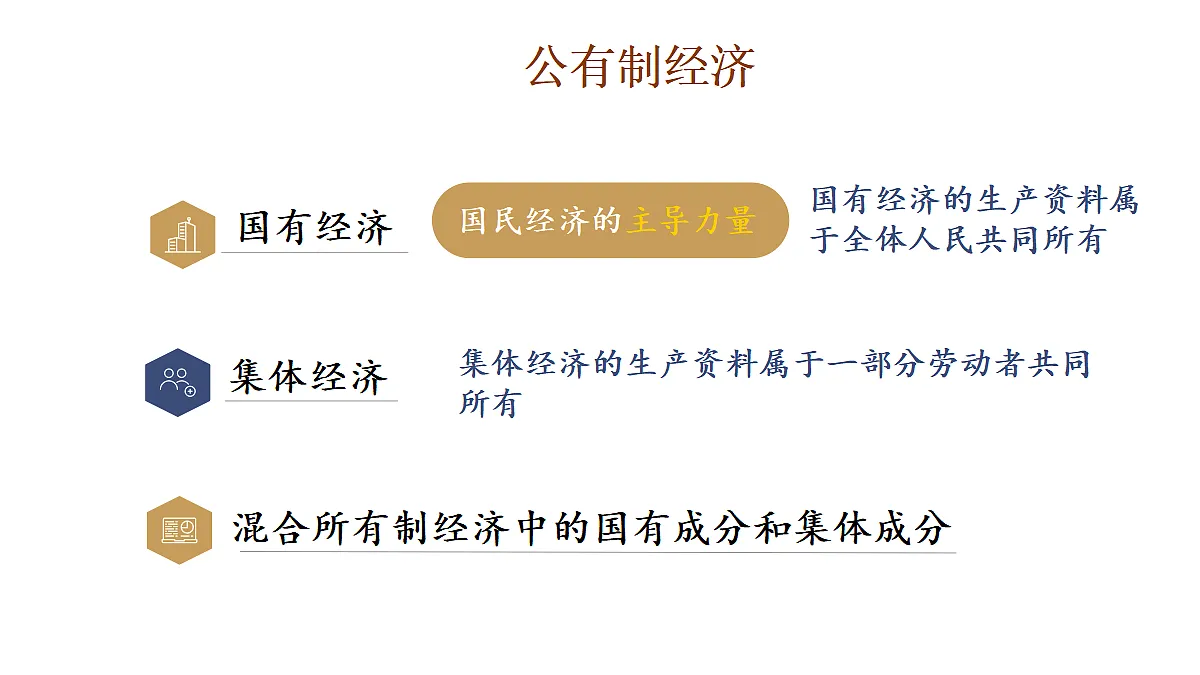 公有制经济

国有经济

国民经济的主导力量

国有经济的生产资料属于全体人民共同所有

集体经济

集体经济的生产资料属于一部分劳动者共同所有

混合所有制经济中的国有成分和集体成分